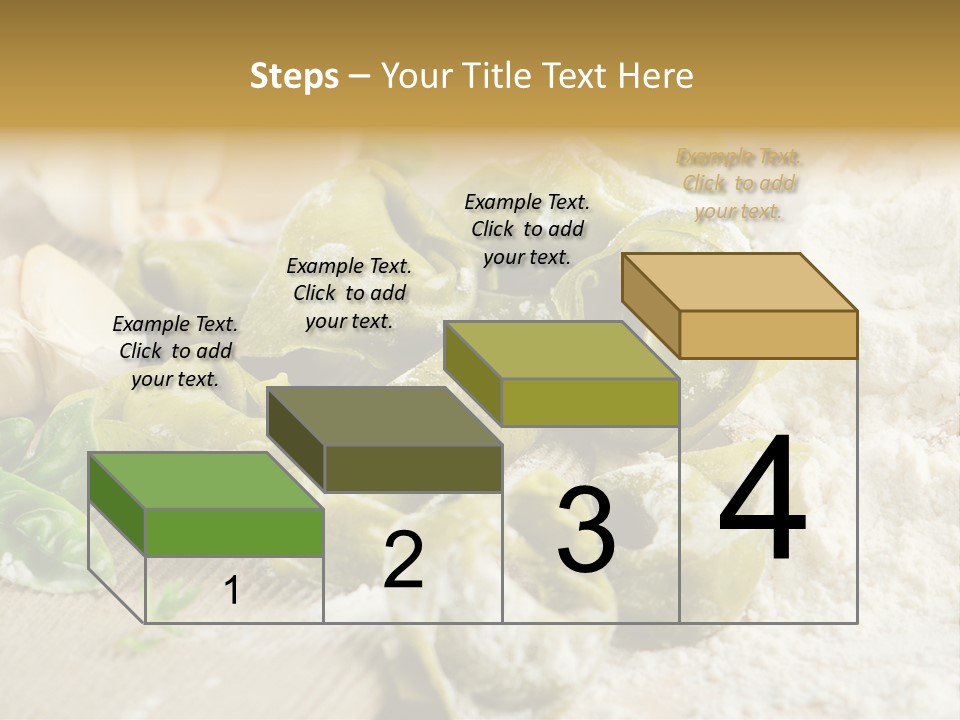 Steps – Your Title Text Here

Example Text. Click to add your text.

Example Text. Click to add your text.

Example Text. Click to add your text.

Example Text. Click to add your text.

1

2

3

4